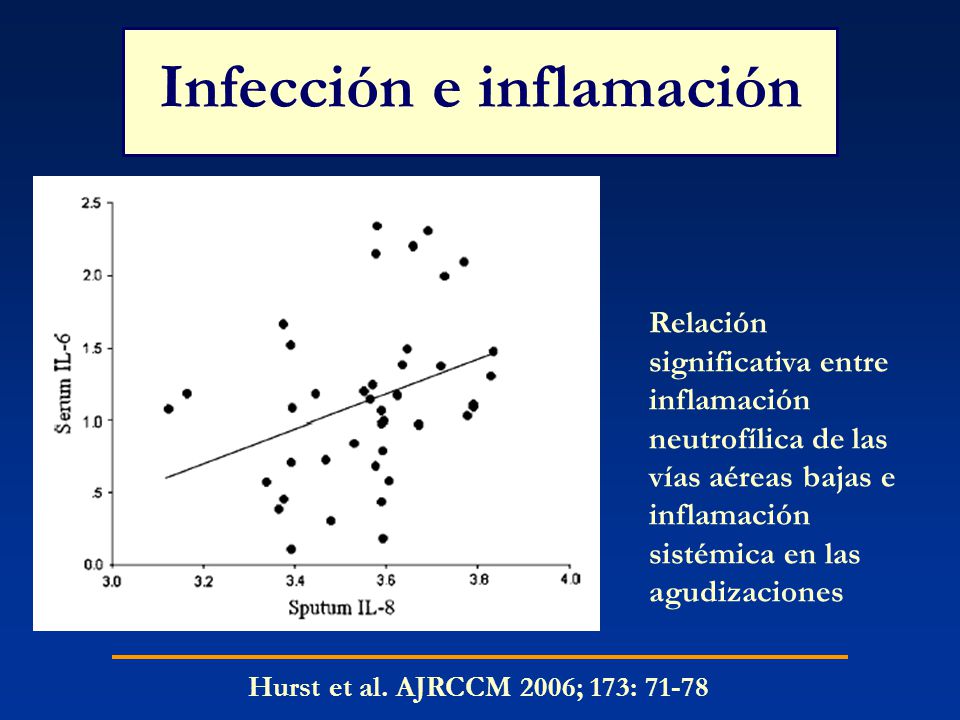 Infección e inflamación

Serum IL-6

2.5
2.0
1.5
1.0
.5
0.0

3.0
3.2
3.4
3.6
3.8
4.0

Sputum IL-8

Relación significativa entre inflamación neutrofílica de las vías aéreas bajas e inflamación sistémica en las agudizaciones

Hurst et al. AJRCCM 2006; 173: 71-78